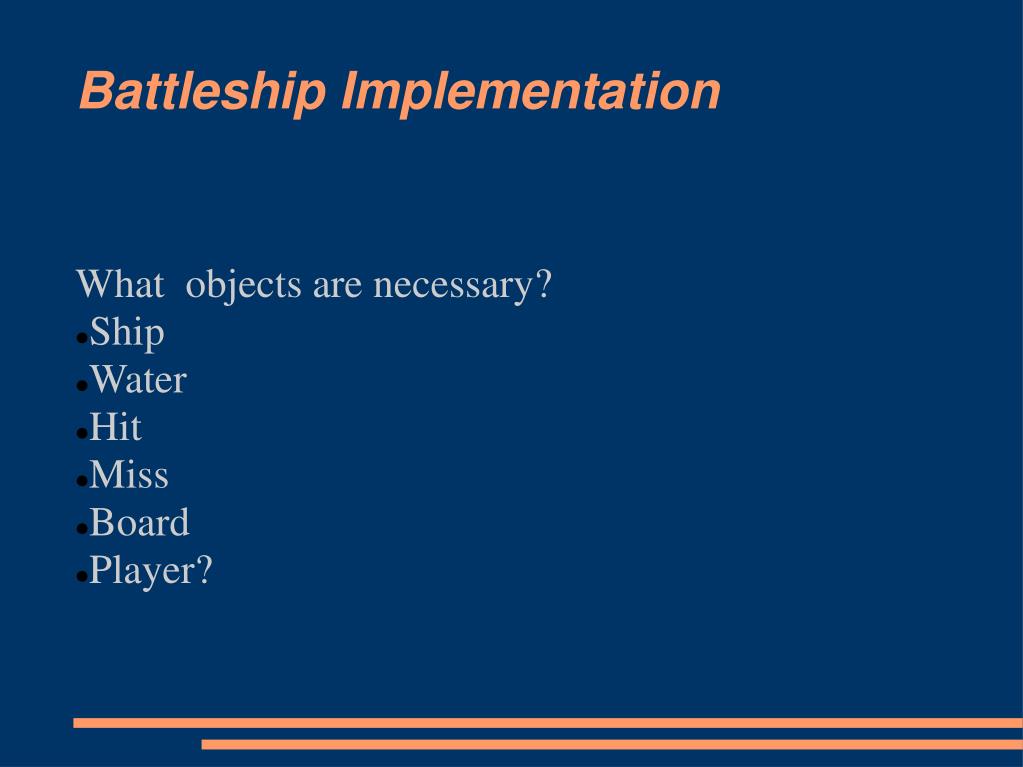 Battleship Implementation

What objects are necessary?
- Ship
- Water
- Hit
- Miss
- Board
- Player?